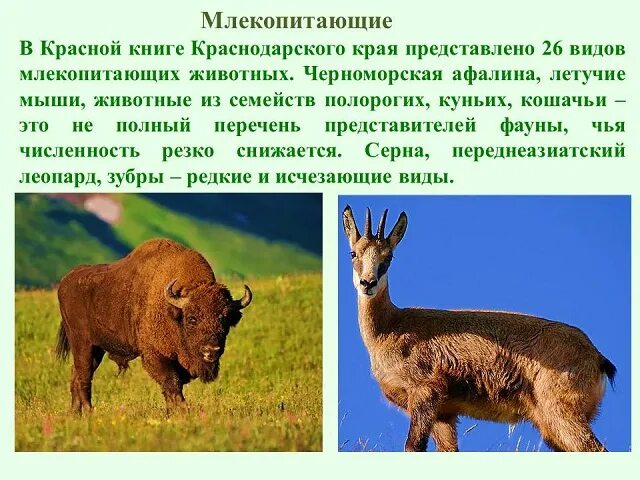 Млекопитающие

В Красной книге Краснодарского края представлено 26 видов млекопитающих животных. Черноморская афалина, летучие мыши, животные из семейств полорогих, куньих, кошачьи – это не полный перечень представителей фауны, чья численность резко снижается. Серна, переднеазиатский леопард, зубры – редкие и исчезающие виды.